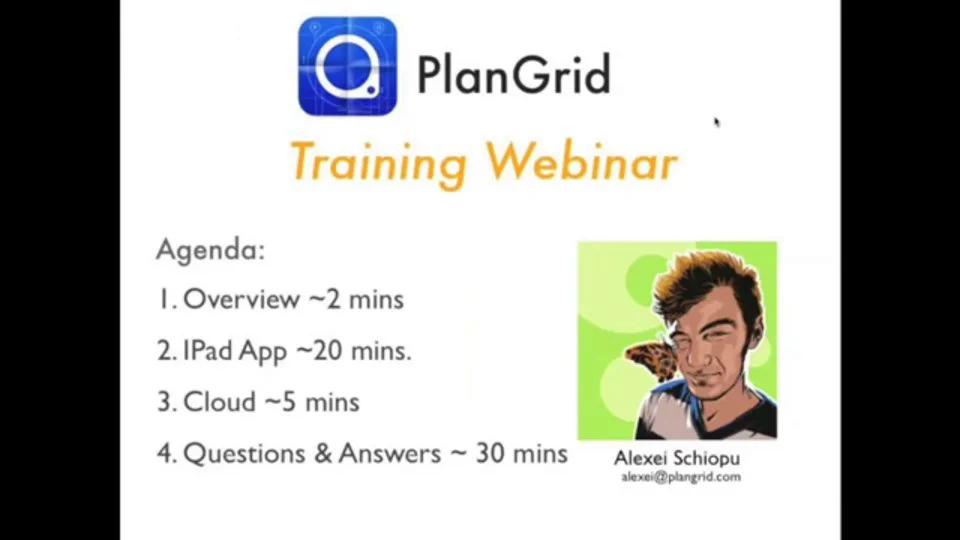 PlanGrid

Training Webinar

Agenda:

1. Overview ~2 mins

2. IPad App ~20 mins.

3. Cloud ~5 mins

4. Questions & Answers ~ 30 mins

Alexei Schiopu
alexei@plangrid.com